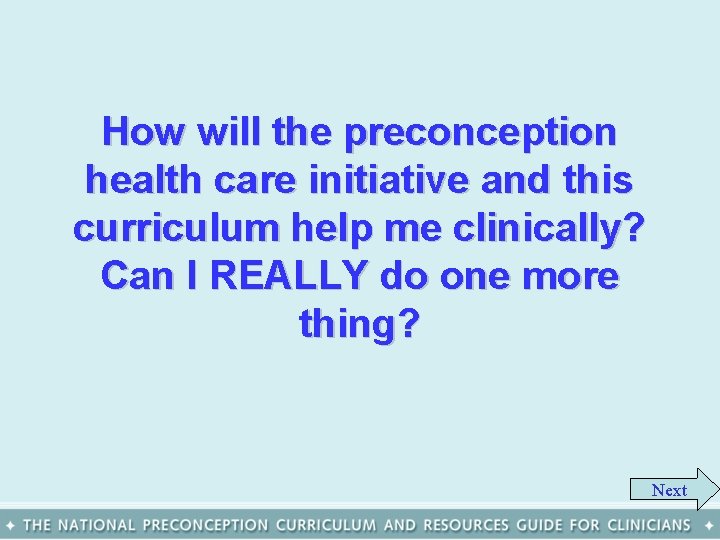 How will the preconception health care initiative and this curriculum help me clinically? Can I REALLY do one more thing?

Next

✦ THE NATIONAL PRECONCEPTION CURRICULUM AND RESOURCES GUIDE FOR CLINICIANS ✦